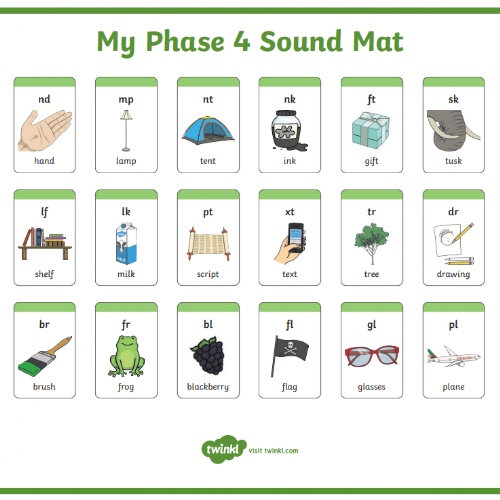 My Phase 4 Sound Mat

nd
hand

mp
lamp

nt
tent

nk
ink

ft
gift

sk
tusk

lf
shelf

lk
milk

pt
script

xt
text

tr
tree

dr
drawing

br
brush

fr
frog

bl
blackberry

fl
flag

gl
glasses

pl
plane

twinkl visit twinkl.com